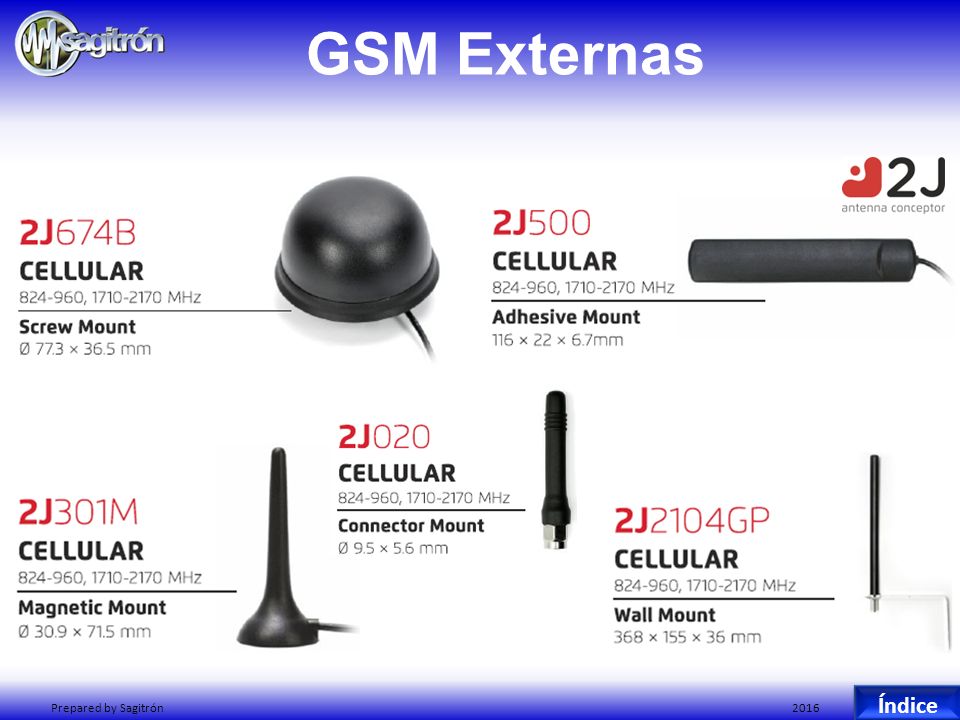 sagitrón

GSM Externas

2J
antenna conceptor

2J674B
CELLULAR
824-960, 1710-2170 MHz
Screw Mount
Ø 77.3 × 36.5 mm

2J500
CELLULAR
824-960, 1710-2170 MHz
Adhesive Mount
116 × 22 × 6.7mm

2J020
CELLULAR
824-960, 1710-2170 MHz
Connector Mount
Ø 9.5 × 5.6 mm

2J301M
CELLULAR
824-960, 1710-2170 MHz
Magnetic Mount
Ø 30.9 × 71.5 mm

2J2104GP
CELLULAR
824-960, 1710-2170 MHz
Wall Mount
368 × 155 × 36 mm

Prepared by Sagitrón

2016

Índice